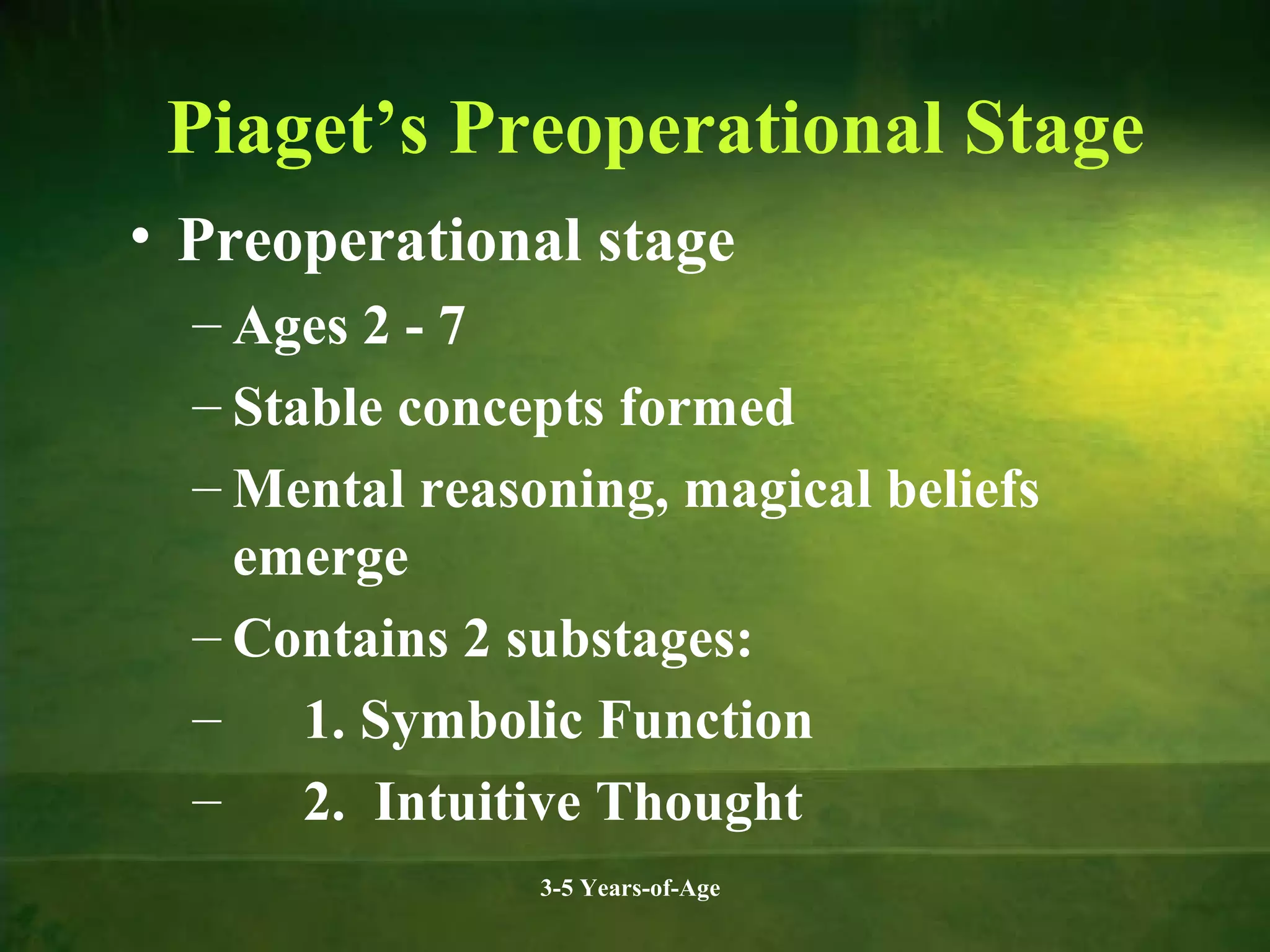 Piaget’s Preoperational Stage

• Preoperational stage
– Ages 2 - 7
– Stable concepts formed
– Mental reasoning, magical beliefs emerge
– Contains 2 substages:
– 1. Symbolic Function
– 2. Intuitive Thought

3-5 Years-of-Age